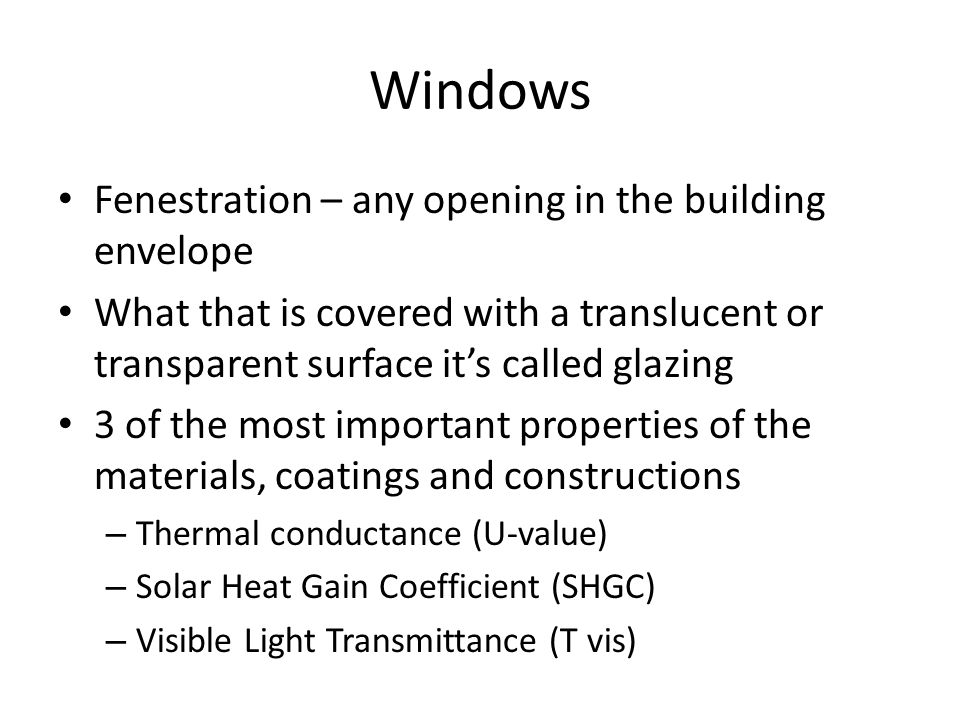 Windows

• Fenestration – any opening in the building envelope

• What that is covered with a translucent or transparent surface it's called glazing

• 3 of the most important properties of the materials, coatings and constructions

– Thermal conductance (U-value)

– Solar Heat Gain Coefficient (SHGC)

– Visible Light Transmittance (T vis)